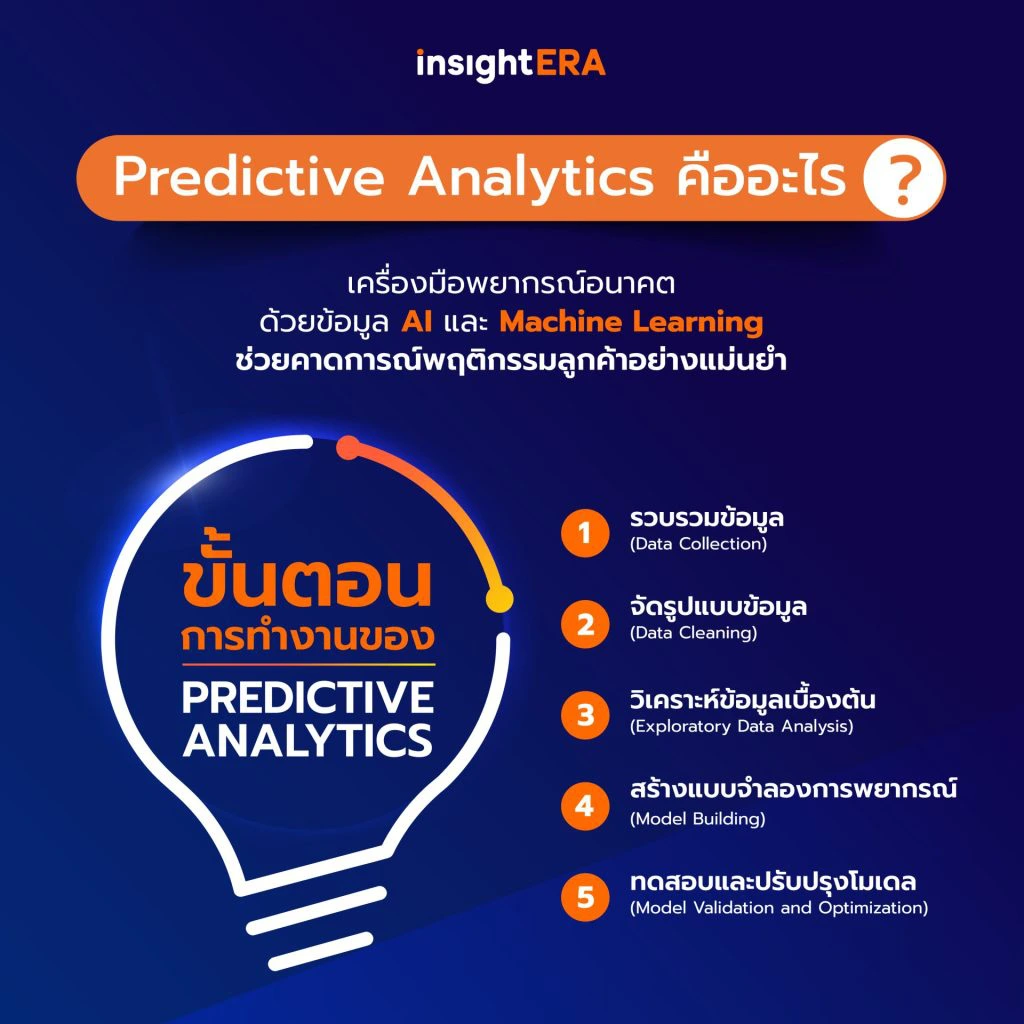 insightERA

Predictive Analytics คืออะไร ?

เครื่องมือพยากรณ์อนาคต
ด้วยข้อมูล AI และ Machine Learning
ช่วยคาดการณ์พฤติกรรมลูกค้าอย่างแม่นยำ

ขั้นตอน
การทำงานของ
PREDICTIVE ANALYTICS

1 รวบรวมข้อมูล
(Data Collection)

2 จัดรูปแบบข้อมูล
(Data Cleaning)

3 วิเคราะห์ข้อมูลเบื้องต้น
(Exploratory Data Analysis)

4 สร้างแบบจำลองการพยากรณ์
(Model Building)

5 ทดสอบและปรับปรุงโมเดล
(Model Validation and Optimization)